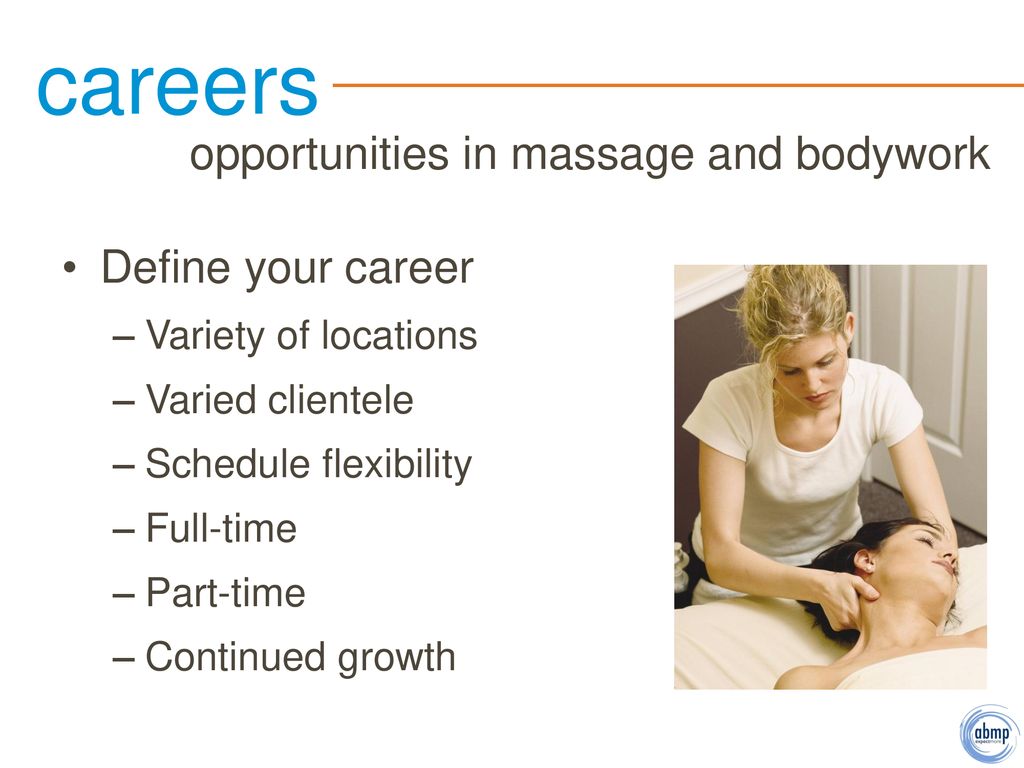 careers

opportunities in massage and bodywork

• Define your career
– Variety of locations
– Varied clientele
– Schedule flexibility
– Full-time
– Part-time
– Continued growth

abmp